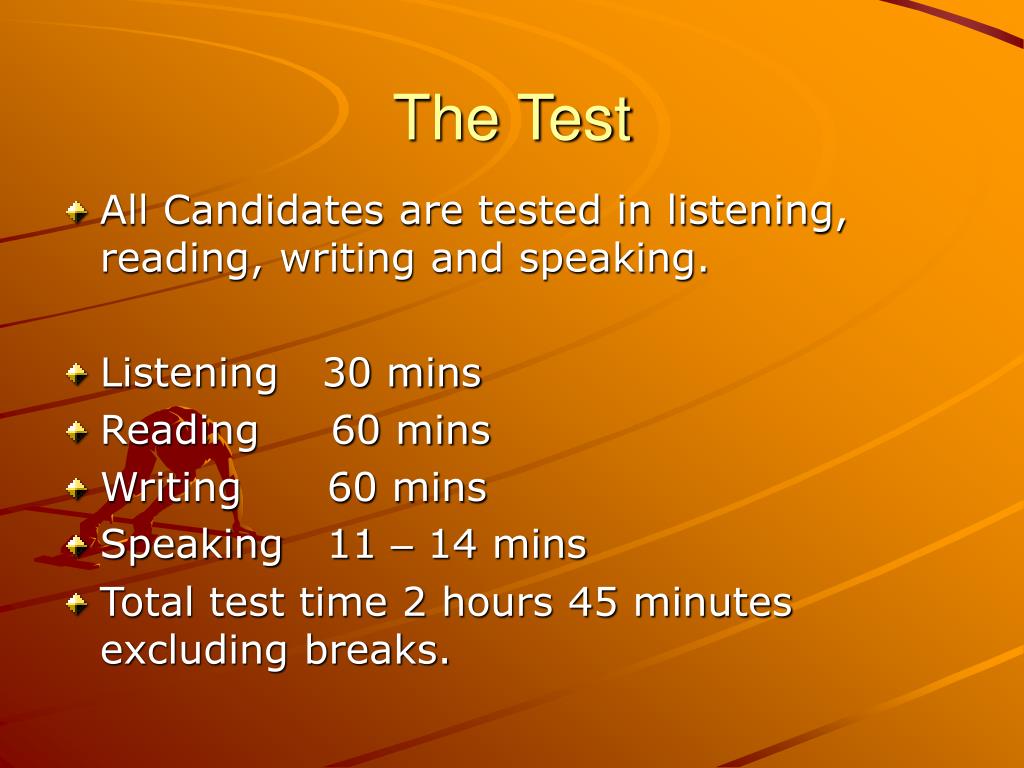 The Test

All Candidates are tested in listening, reading, writing and speaking.

Listening 30 mins
Reading 60 mins
Writing 60 mins
Speaking 11 – 14 mins
Total test time 2 hours 45 minutes excluding breaks.